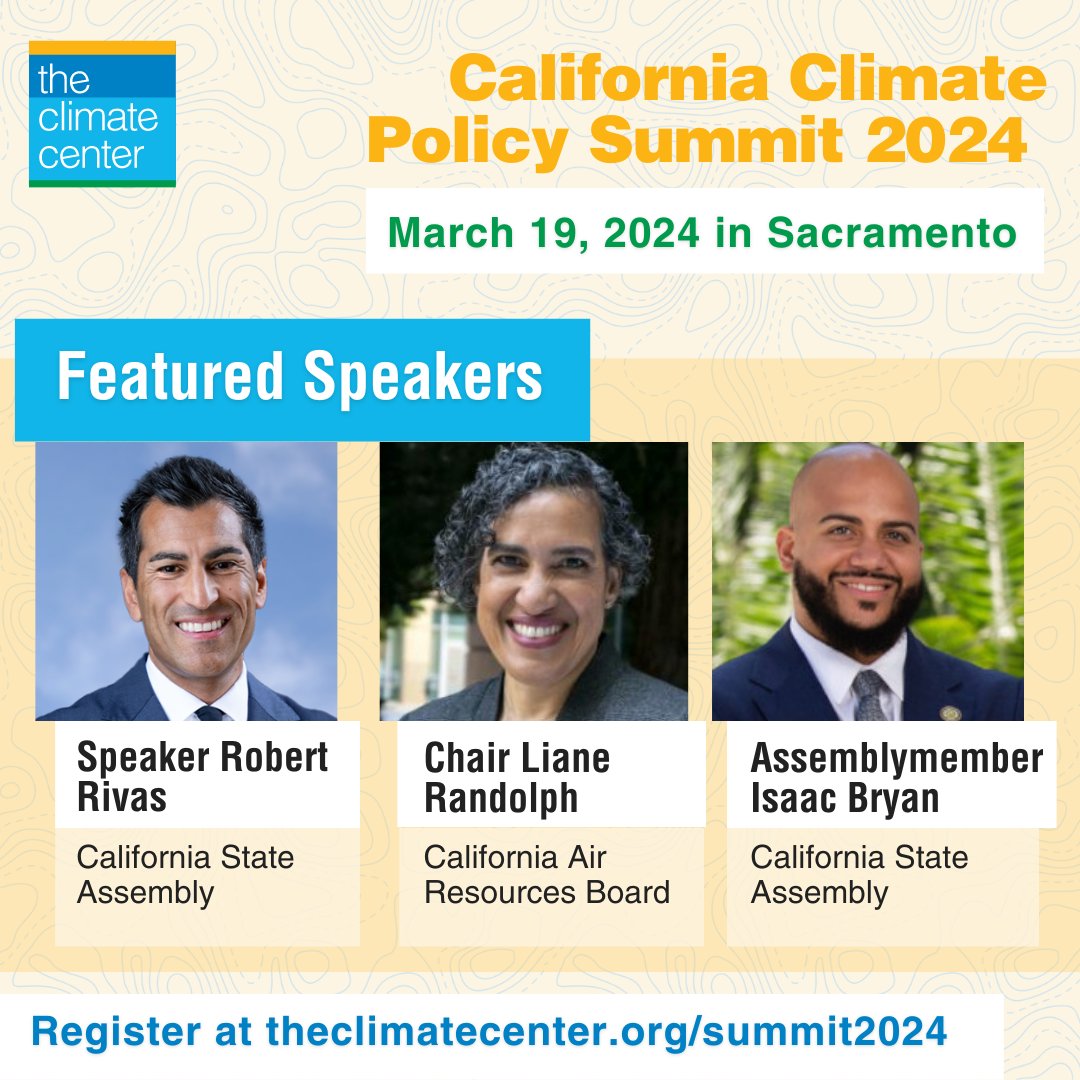 the climate center

California Climate Policy Summit 2024

March 19, 2024 in Sacramento

Featured Speakers

Speaker Robert Rivas

California State Assembly

Chair Liane Randolph

California Air Resources Board

Assemblymember Isaac Bryan

California State Assembly

Register at theclimatecenter.org/summit2024